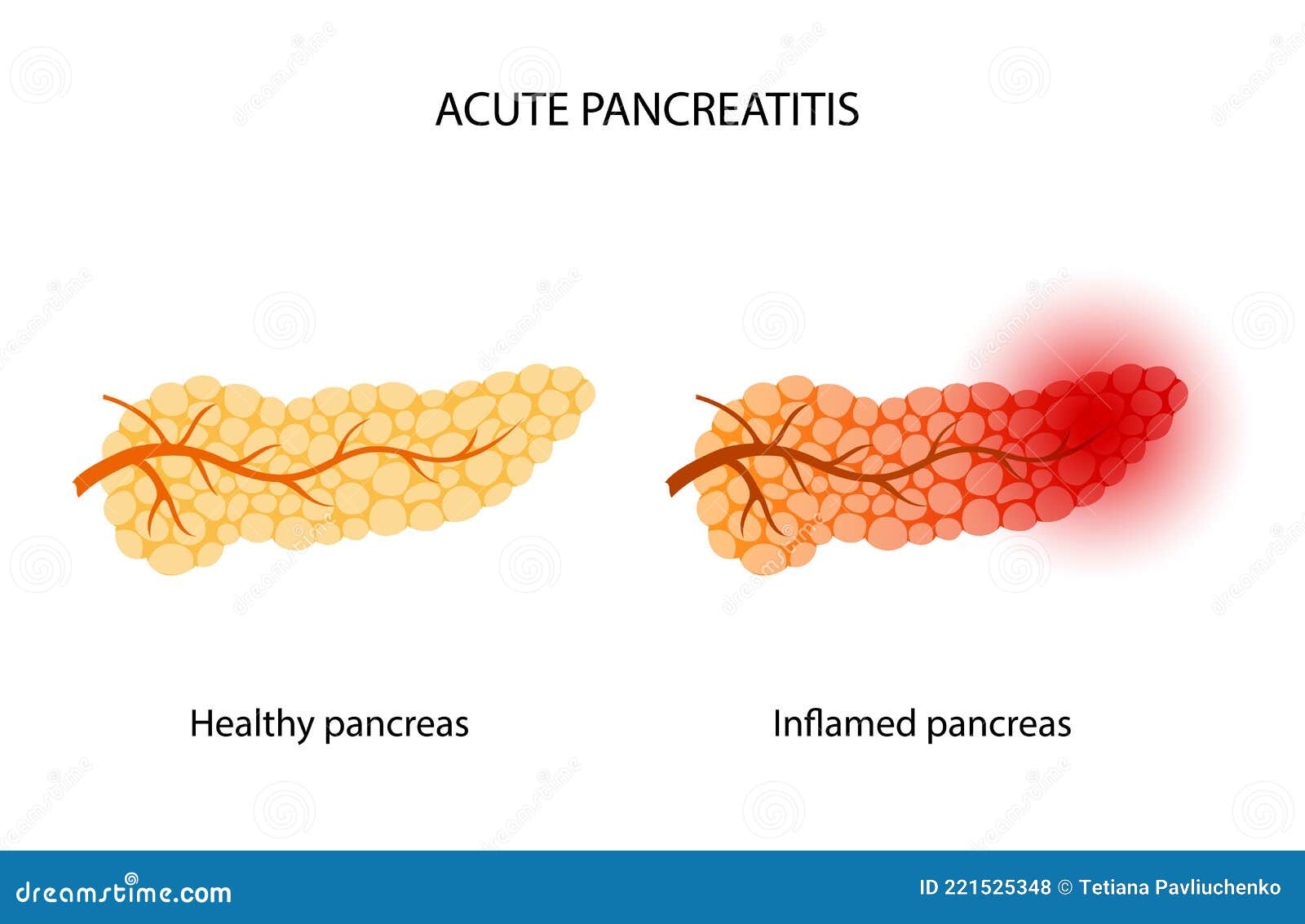 ACUTE PANCREATITIS

Healthy pancreas

Inflamed pancreas

dreamstime.com

ID 221525348 © Tetiana Pavliuchenko